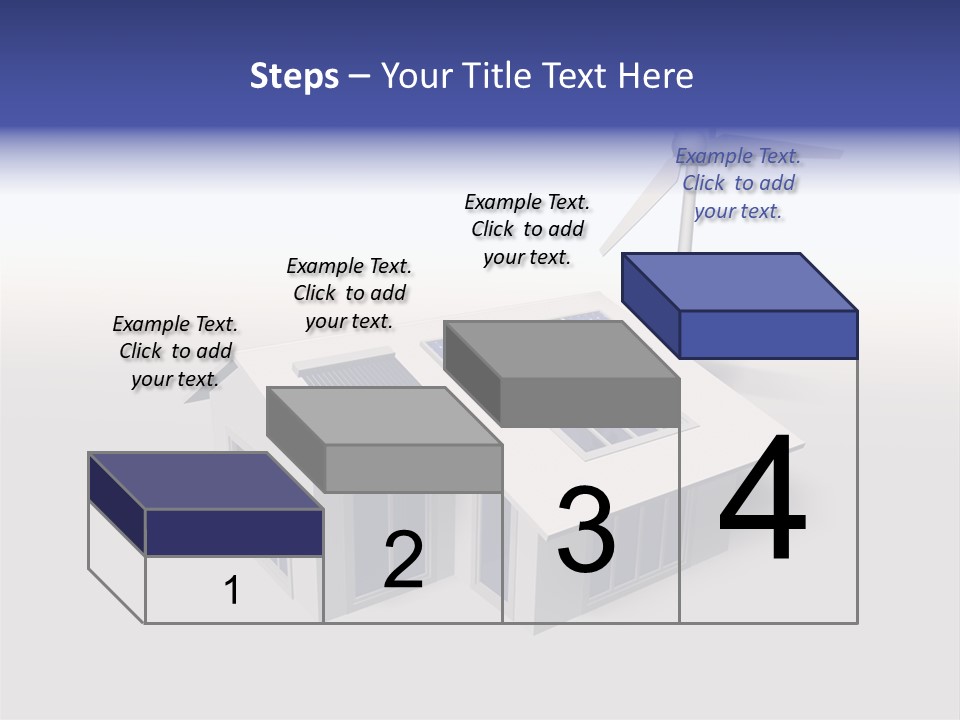 Steps – Your Title Text Here

Example Text. Click to add your text.

Example Text. Click to add your text.

Example Text. Click to add your text.

Example Text. Click to add your text.

1

2

3

4